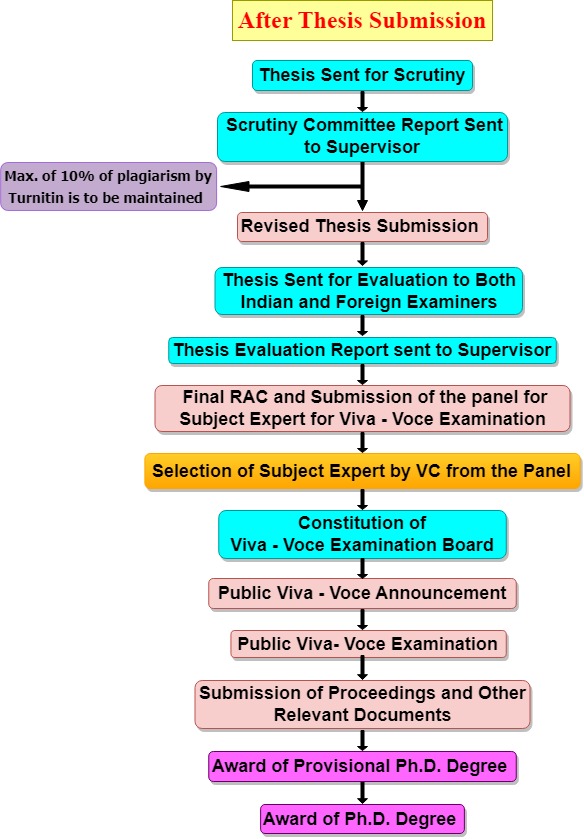 After Thesis Submission

Thesis Sent for Scrutiny

Scrutiny Committee Report Sent to Supervisor

Max. of 10% of plagiarism by Turnitin is to be maintained

Revised Thesis Submission

Thesis Sent for Evaluation to Both Indian and Foreign Examiners

Thesis Evaluation Report sent to Supervisor

Final RAC and Submission of the panel for Subject Expert for Viva - Voce Examination

Selection of Subject Expert by VC from the Panel

Constitution of Viva - Voce Examination Board

Public Viva - Voce Announcement

Public Viva- Voce Examination

Submission of Proceedings and Other Relevant Documents

Award of Provisional Ph.D. Degree

Award of Ph.D. Degree